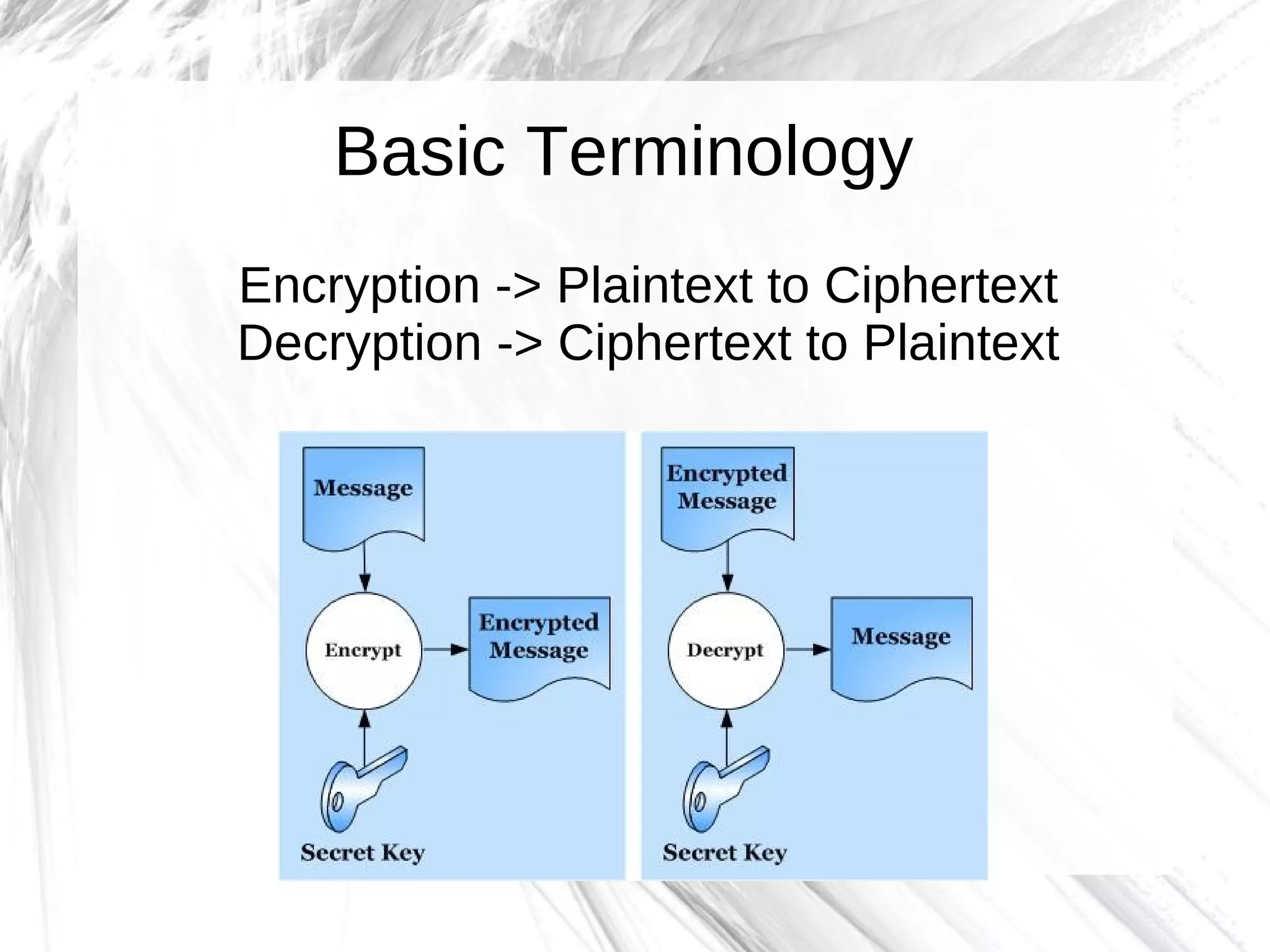 Basic Terminology

Encryption -> Plaintext to Ciphertext
Decryption -> Ciphertext to Plaintext

Message

Encrypt

Encrypted Message

Secret Key

Encrypted Message

Decrypt

Message

Secret Key